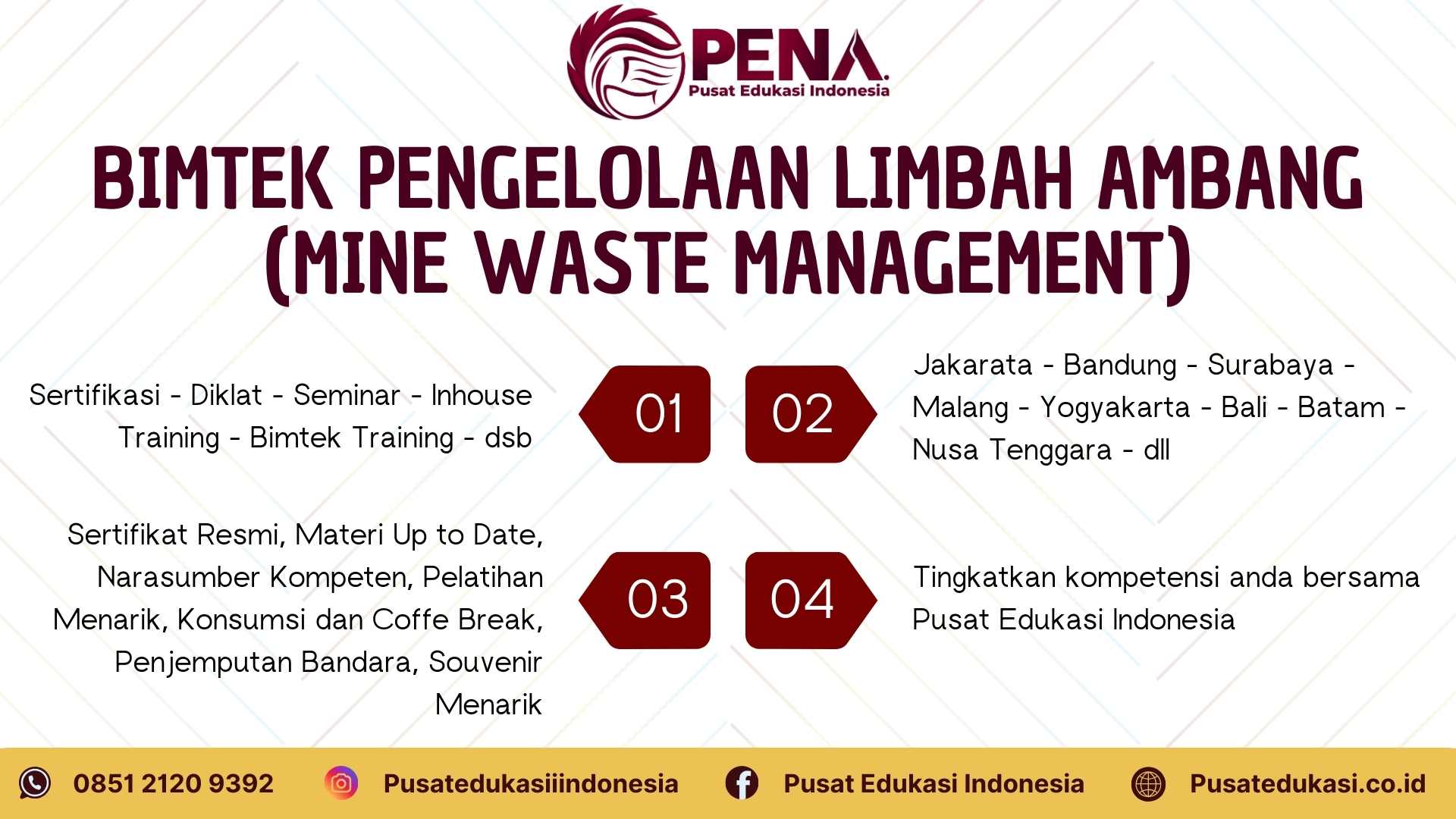 PENA.
Pusat Edukasi Indonesia

BIMTEK PENGELOLAAN LIMBAH AMBANG (MINE WASTE MANAGEMENT)

Sertifikasi - Diklat - Seminar - Inhouse Training - Bimtek Training - dsb

01

02

Jakarata - Bandung - Surabaya - Malang - Yogyakarta - Bali - Batam - Nusa Tenggara - dll

Sertifikat Resmi, Materi Up to Date, Narasumber Kompeten, Pelatihan Menarik, Konsumsi dan Coffe Break, Penjemputan Bandara, Souvenir Menarik

03

04

Tingkatkan kompetensi anda bersama Pusat Edukasi Indonesia

0851 2120 9392
Pusatedukasiiindonesia
Pusat Edukasi Indonesia
Pusatedukasi.co.id